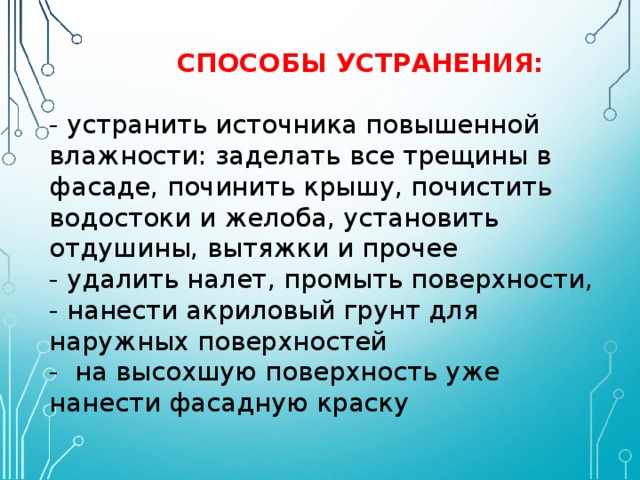 СПОСОБЫ УСТРАНЕНИЯ:

- устранить источника повышенной влажности: заделать все трещины в фасаде, починить крышу, почистить водостоки и желоба, установить отдушины, вытяжки и прочее
- удалить налет, промыть поверхности,
- нанести акриловый грунт для наружных поверхностей
- на высохшую поверхность уже нанести фасадную краску